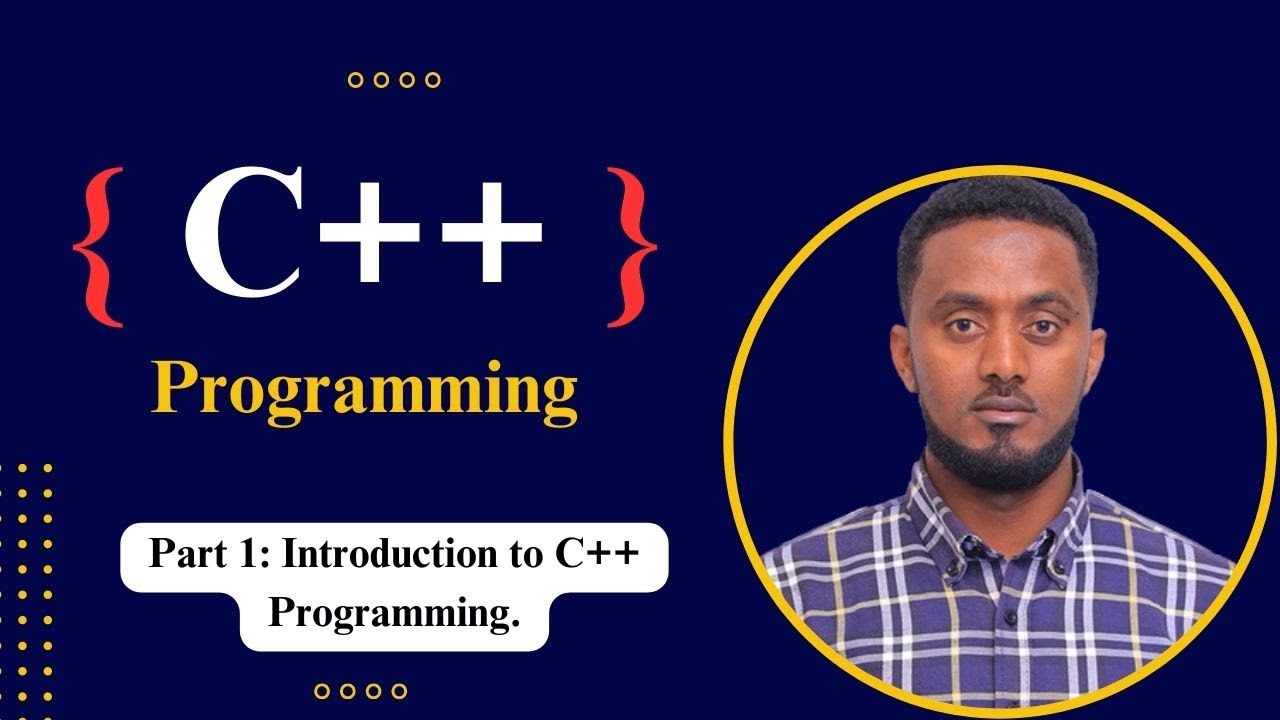 { C++ }

Programming

Part 1: Introduction to C++ Programming.